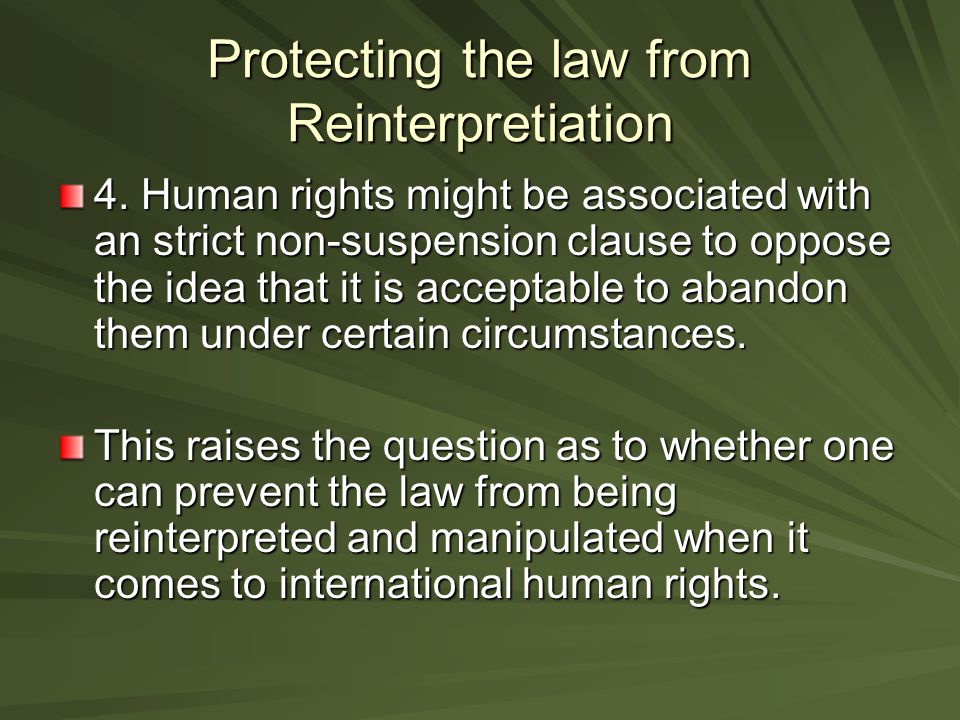 Protecting the law from Reinterpretiation

4. Human rights might be associated with an strict non-suspension clause to oppose the idea that it is acceptable to abandon them under certain circumstances.

This raises the question as to whether one can prevent the law from being reinterpreted and manipulated when it comes to international human rights.